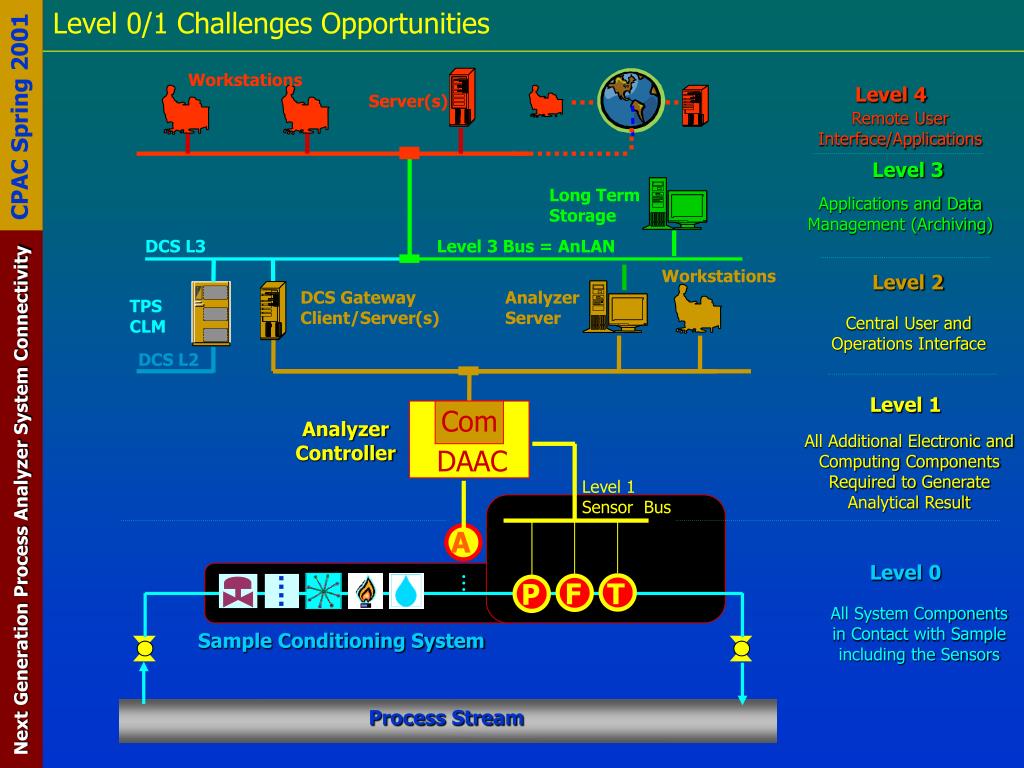 CPAC Spring 2001

Next Generation Process Analyzer System Connectivity

Level 0/1 Challenges Opportunities

Workstations

Server(s)

Long Term Storage

DCS L3

Level 3 Bus = AnLAN

Workstations

TPS CLM

DCS Gateway Client/Server(s)

Analyzer Server

DCS L2

Analyzer Controller

Com

DAAC

Level 1 Sensor Bus

A

P F T

Sample Conditioning System

Process Stream

Level 4

Remote User Interface/Applications

Level 3

Applications and Data Management (Archiving)

Level 2

Central User and Operations Interface

Level 1

All Additional Electronic and Computing Components Required to Generate Analytical Result

Level 0

All System Components in Contact with Sample including the Sensors